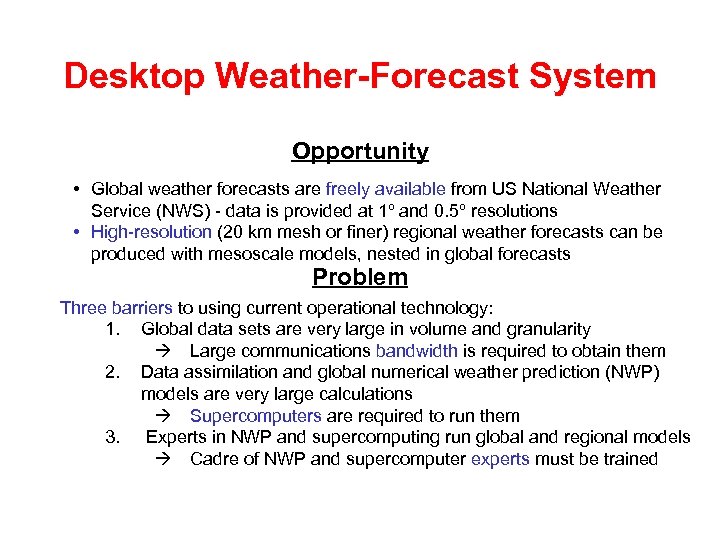 Desktop Weather-Forecast System

Opportunity

• Global weather forecasts are freely available from US National Weather Service (NWS) - data is provided at 1° and 0.5° resolutions
• High-resolution (20 km mesh or finer) regional weather forecasts can be produced with mesoscale models, nested in global forecasts

Problem

Three barriers to using current operational technology:
1. Global data sets are very large in volume and granularity
→ Large communications bandwidth is required to obtain them
2. Data assimilation and global numerical weather prediction (NWP) models are very large calculations
→ Supercomputers are required to run them
3. Experts in NWP and supercomputing run global and regional models
→ Cadre of NWP and supercomputer experts must be trained